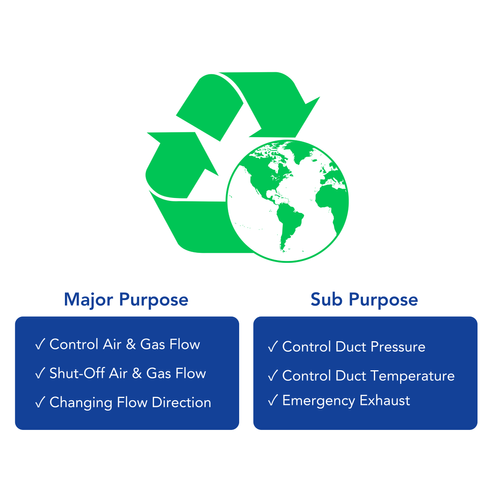 Major Purpose

✓ Control Air & Gas Flow
✓ Shut-Off Air & Gas Flow
✓ Changing Flow Direction

Sub Purpose

✓ Control Duct Pressure
✓ Control Duct Temperature
✓ Emergency Exhaust